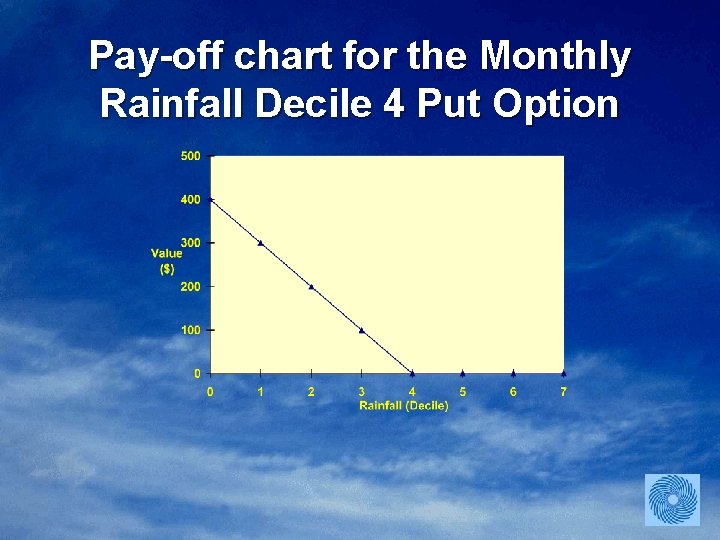 Pay-off chart for the Monthly Rainfall Decile 4 Put Option

500
400
300
200
100
0
Value ($)

0 1 2 3 4 5 6 7
Rainfall (Decile)